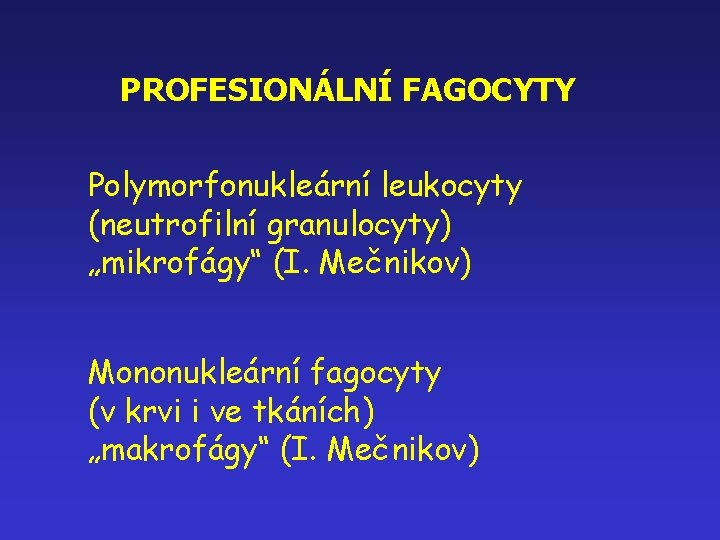 PROFESIONÁLNÍ FAGOCYTY

Polymorfonukleární leukocyty
(neutrofilní granulocyty)
„mikrofágy“ (I. Mečnikov)

Mononukleární fagocyty
(v krvi i ve tkáních)
„makrofágy“ (I. Mečnikov)